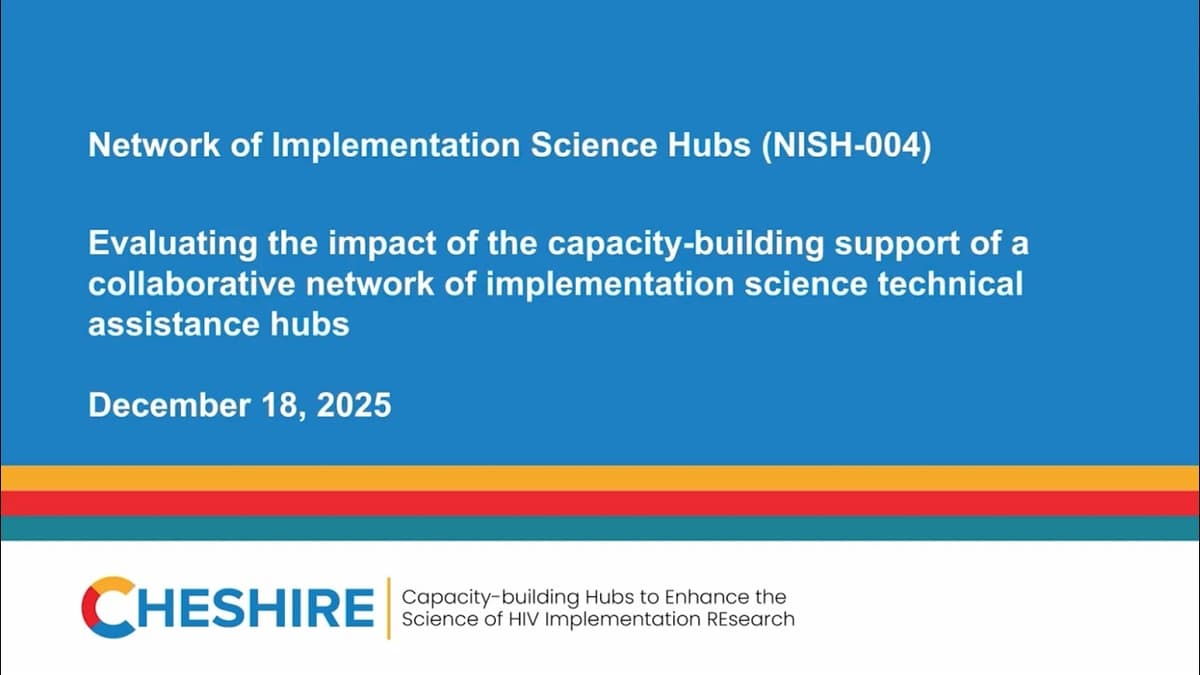 Network of Implementation Science Hubs (NISH-004)

Evaluating the impact of the capacity-building support of a collaborative network of implementation science technical assistance hubs

December 18, 2025

CHESHIRE

Capacity-building Hubs to Enhance the Science of HIV Implementation REsearch